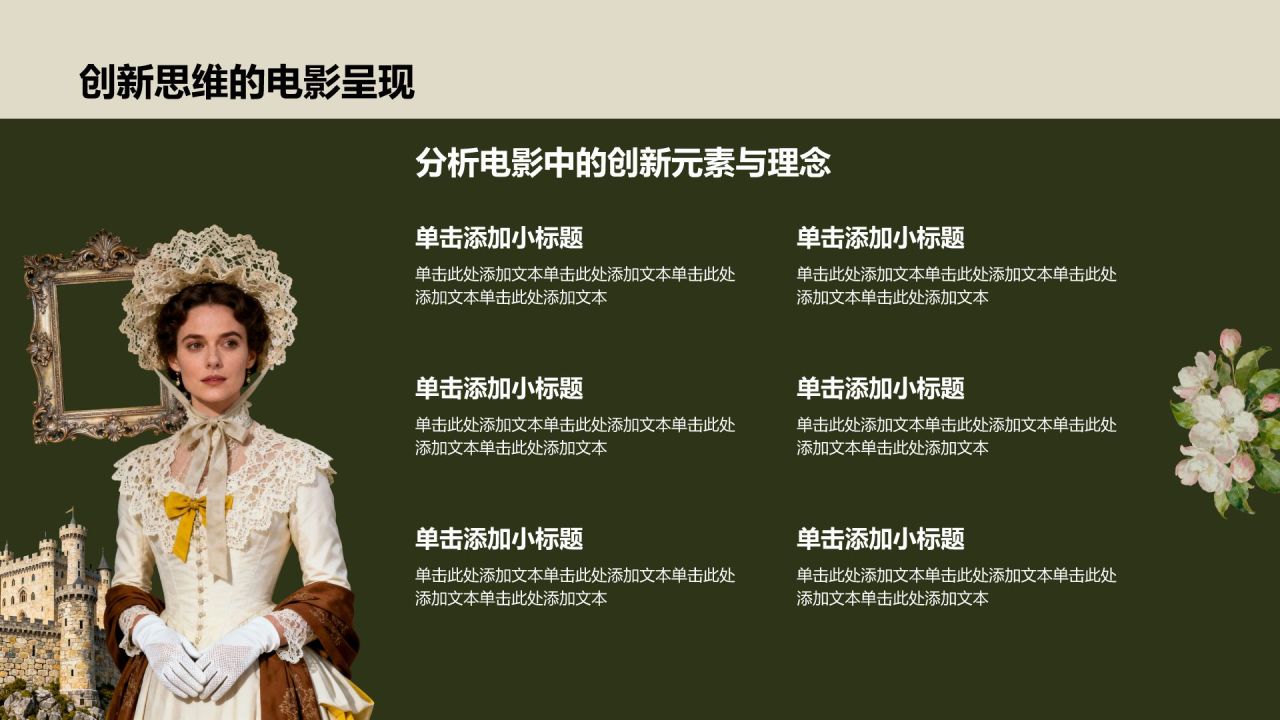 创新思维的电影呈现

分析电影中的创新元素与理念

单击添加小标题
单击此处添加文本单击此处添加文本单击此处添加文本单击此处添加文本

单击添加小标题
单击此处添加文本单击此处添加文本单击此处添加文本单击此处添加文本

单击添加小标题
单击此处添加文本单击此处添加文本单击此处添加文本单击此处添加文本

单击添加小标题
单击此处添加文本单击此处添加文本单击此处添加文本单击此处添加文本

单击添加小标题
单击此处添加文本单击此处添加文本单击此处添加文本单击此处添加文本

单击添加小标题
单击此处添加文本单击此处添加文本单击此处添加文本单击此处添加文本